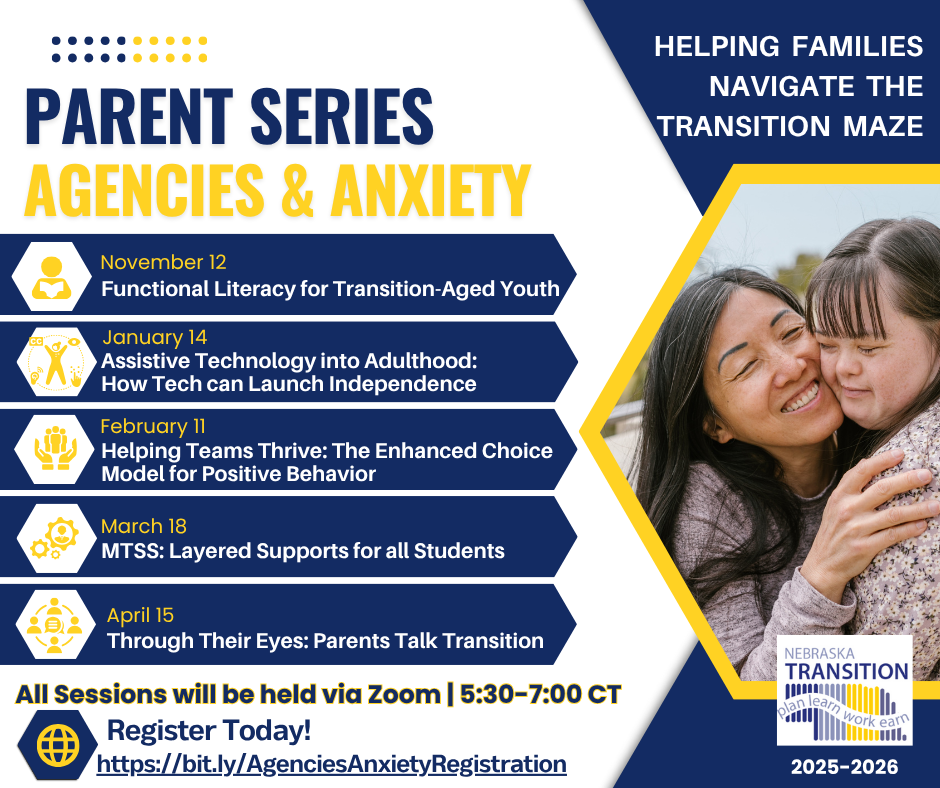 PARENT SERIES
AGENCIES & ANXIETY

HELPING FAMILIES NAVIGATE THE TRANSITION MAZE

November 12
Functional Literacy for Transition-Aged Youth

January 14
Assistive Technology into Adulthood: How Tech can Launch Independence

February 11
Helping Teams Thrive: The Enhanced Choice Model for Positive Behavior

March 18
MTSS: Layered Supports for all Students

April 15
Through Their Eyes: Parents Talk Transition

All Sessions will be held via Zoom | 5:30-7:00 CT

Register Today!
https://bit.ly/AgenciesAnxietyRegistration

NEBRASKA
TRANSITION
plan learn work earn

2025-2026